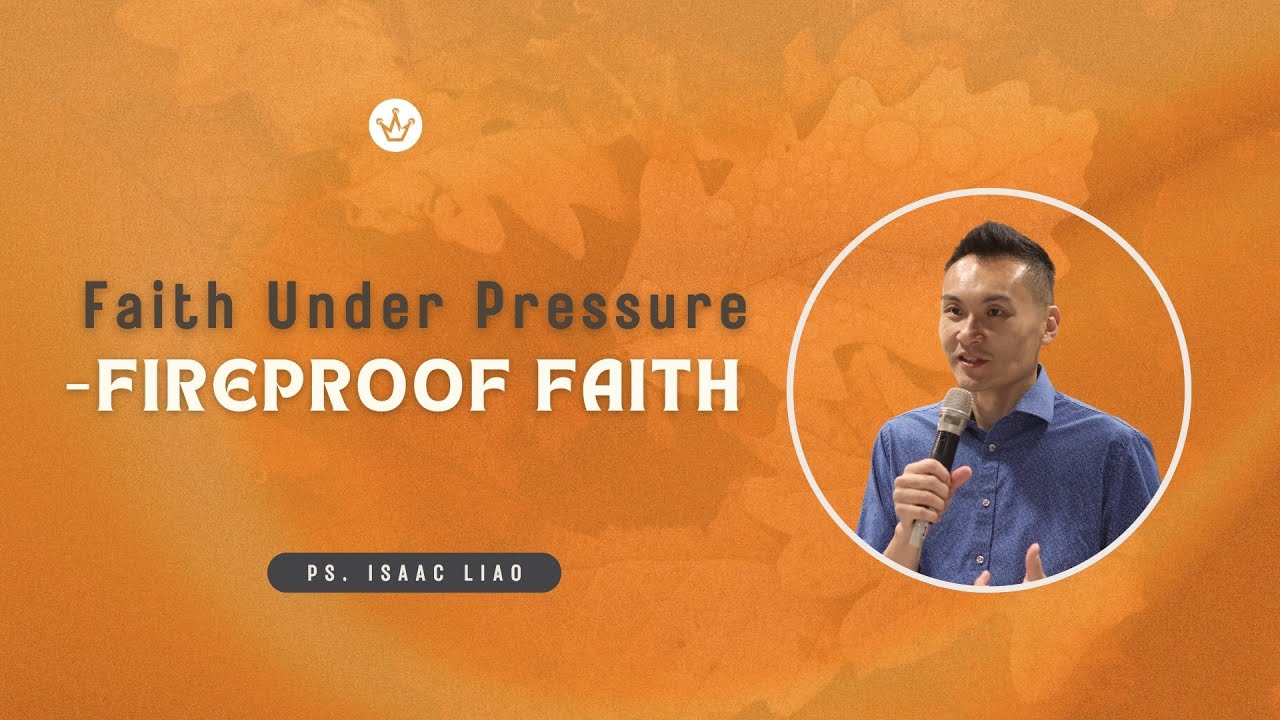 Faith Under Pressure
-FIREPROOF FAITH

PS. ISAAC LIAO